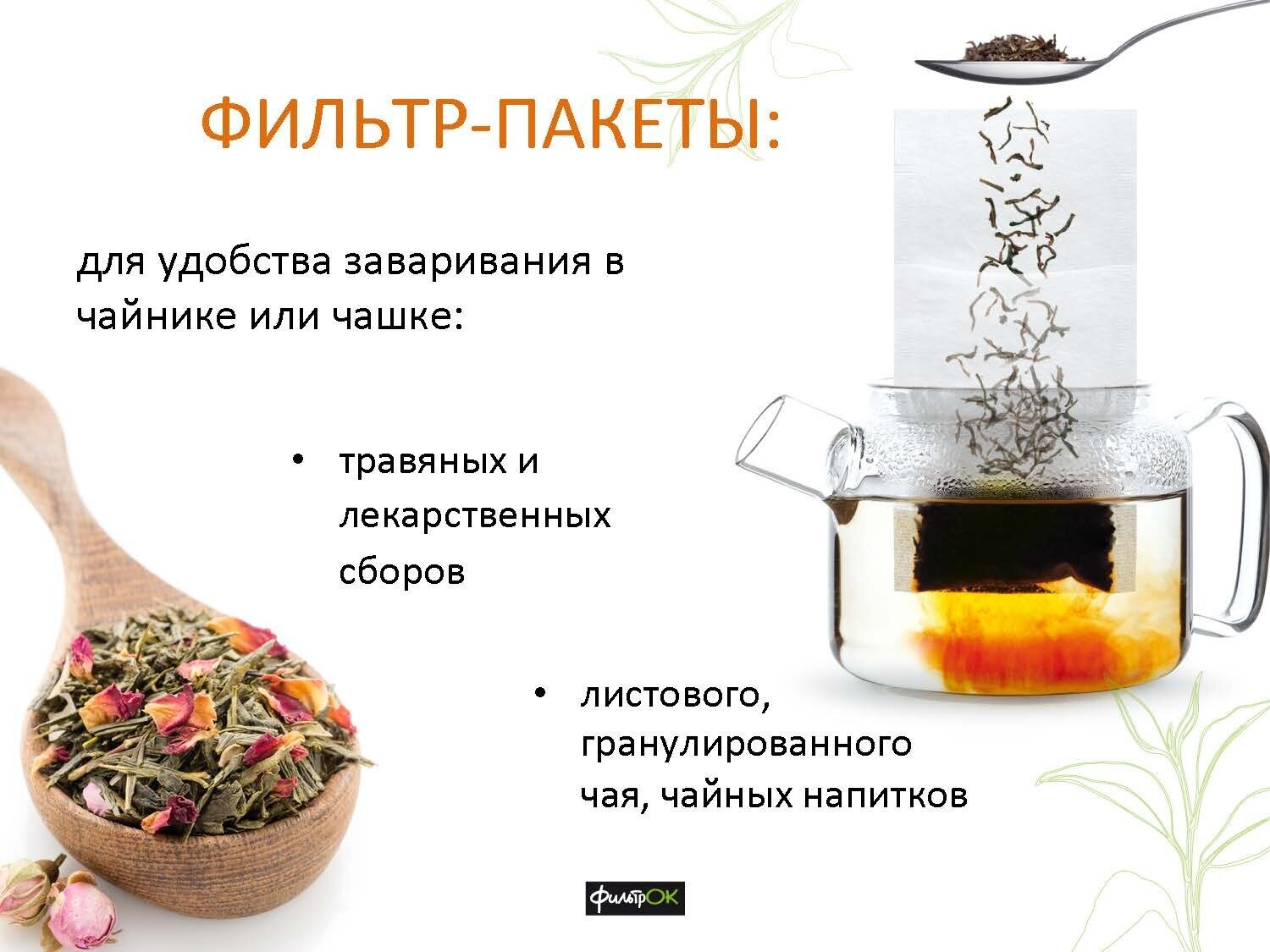 ФИЛЬТР-ПАКЕТЫ:

для удобства заваривания в чайнике или чашке:

• травяных и лекарственных сборов

• листового, гранулированного чая, чайных напитков

ФильтрОК